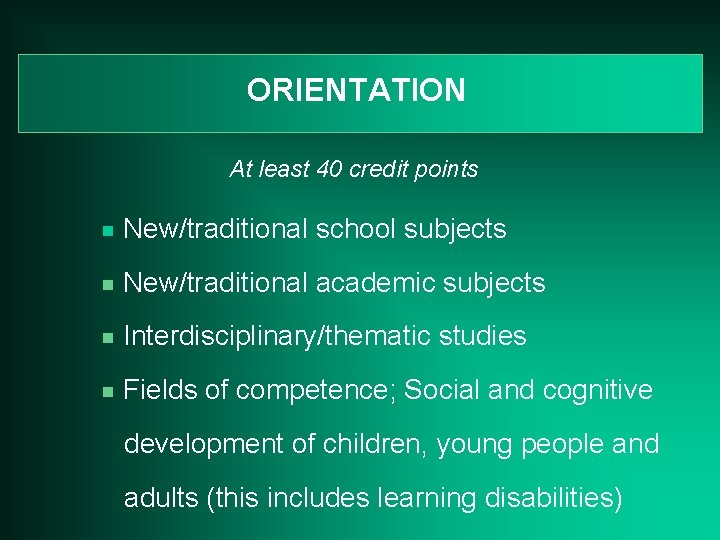 ORIENTATION

At least 40 credit points

- New/traditional school subjects
- New/traditional academic subjects
- Interdisciplinary/thematic studies
- Fields of competence; Social and cognitive development of children, young people and adults (this includes learning disabilities)